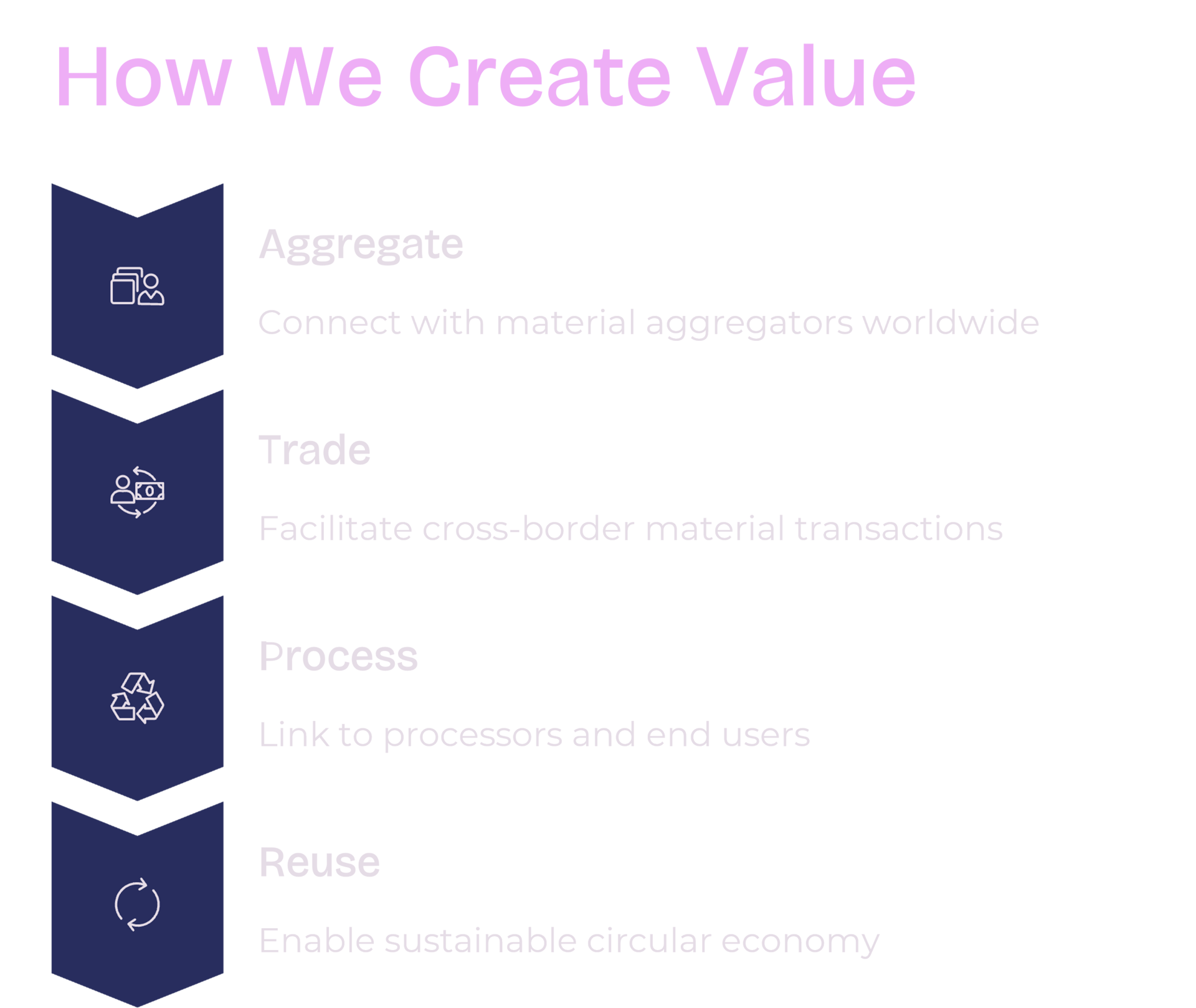 How We Create Value

Aggregate

Connect with material aggregators worldwide

Trade

Facilitate cross-border material transactions

Process

Link to processors and end users

Reuse

Enable sustainable circular economy